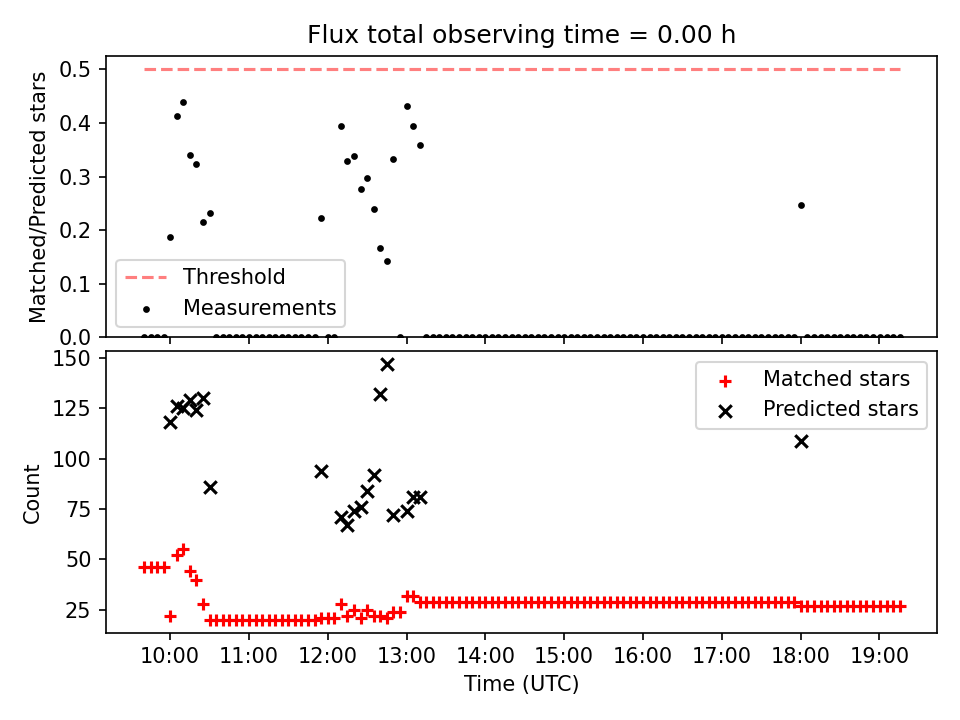 Flux total observing time = 0.00 h

Matched/Predicted stars
0.5
0.4
0.3
0.2
0.1
0.0

Threshold
Measurements

Count
150
125
100
75
50
25

Matched stars
Predicted stars

10:00 11:00 12:00 13:00 14:00 15:00 16:00 17:00 18:00 19:00
Time (UTC)